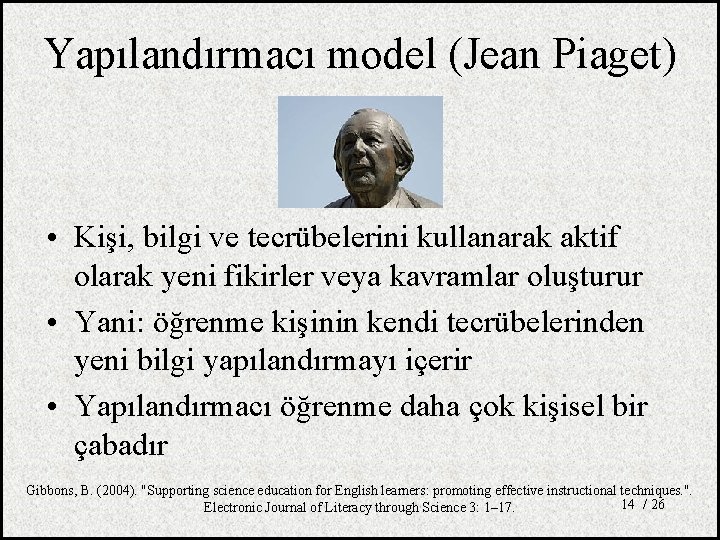 Yapılandırmacı model (Jean Piaget)

• Kişi, bilgi ve tecrübelerini kullanarak aktif olarak yeni fikirler veya kavramlar oluşturur

• Yani: öğrenme kişinin kendi tecrübelerinden yeni bilgi yapılandırmayı içerir

• Yapılandırmacı öğrenme daha çok kişisel bir çabadır

Gibbons, B. (2004). "Supporting science education for English learners: promoting effective instructional techniques.". Electronic Journal of Literacy through Science 3: 1–17.

14 / 26